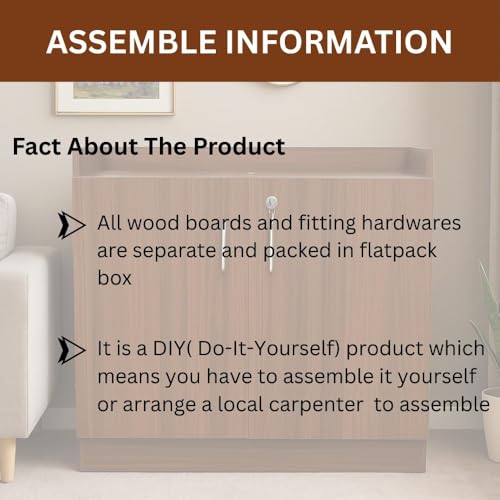 ASSEMBLE INFORMATION

Fact About The Product

All wood boards and fitting hardwares are separate and packed in flatpack box

It is a DIY( Do-It-Yourself) product which means you have to assemble it yourself or arrange a local carpenter to assemble